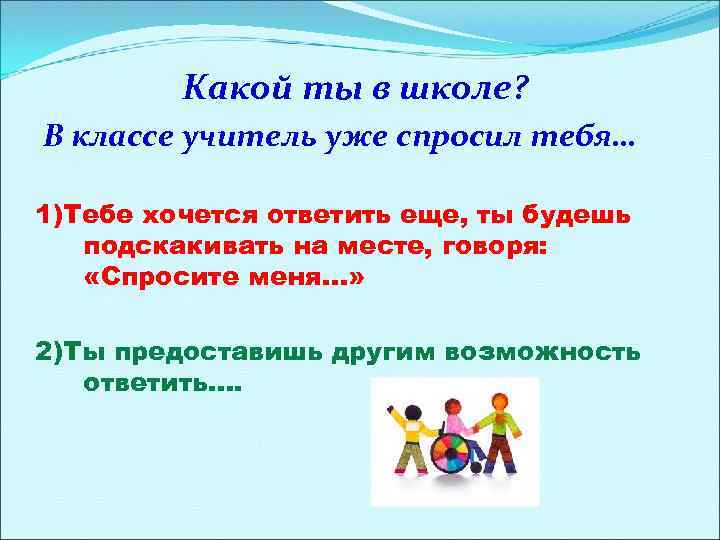 Какой ты в школе?

В классе учитель уже спросил тебя…

1)Тебе хочется ответить еще, ты будешь подскакивать на месте, говоря: «Спросите меня…»

2)Ты предоставишь другим возможность ответить….